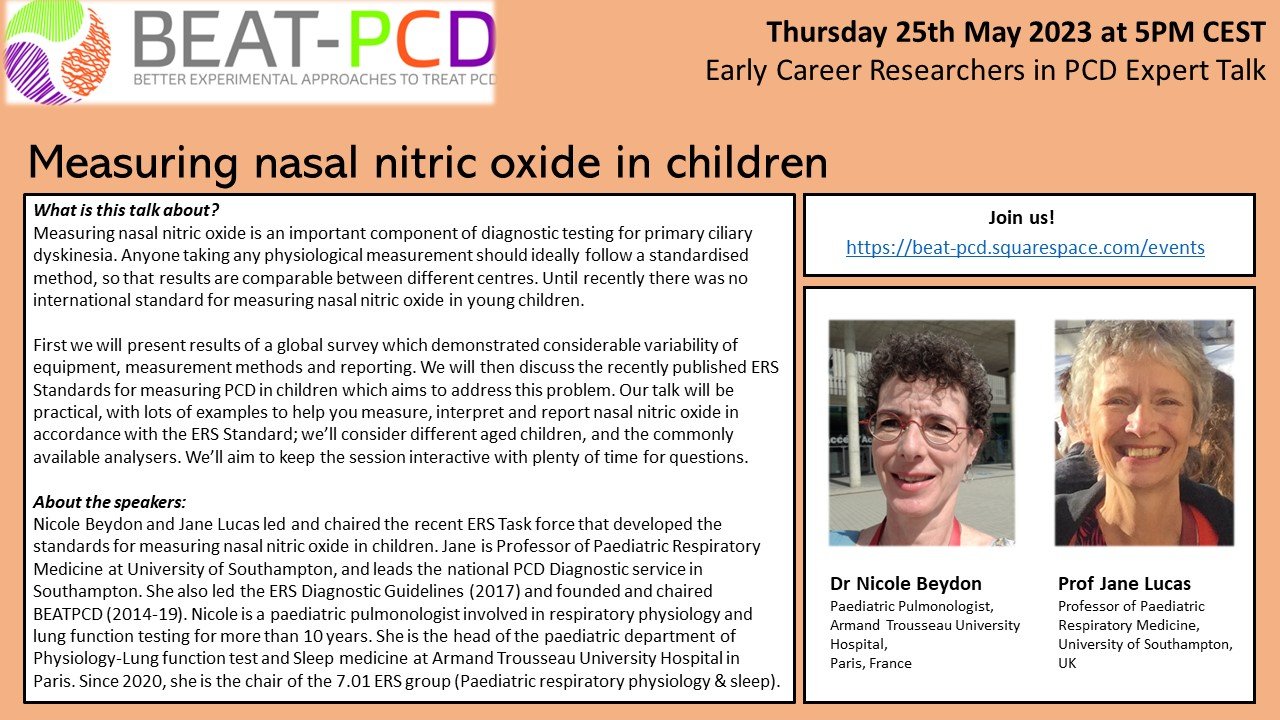 BEAT-PCD
BETTER EXPERIMENTAL APPROACHES TO TREAT PCD

Thursday 25th May 2023 at 5PM CEST
Early Career Researchers in PCD Expert Talk

Measuring nasal nitric oxide in children

What is this talk about?
Measuring nasal nitric oxide is an important component of diagnostic testing for primary ciliary dyskinesia. Anyone taking any physiological measurement should ideally follow a standardised method, so that results are comparable between different centres. Until recently there was no international standard for measuring nasal nitric oxide in young children.

First we will present results of a global survey which demonstrated considerable variability of equipment, measurement methods and reporting. We will then discuss the recently published ERS Standards for measuring PCD in children which aims to address this problem. Our talk will be practical, with lots of examples to help you measure, interpret and report nasal nitric oxide in accordance with the ERS Standard; we'll consider different aged children, and the commonly available analysers. We'll aim to keep the session interactive with plenty of time for questions.

About the speakers:
Nicole Beydon and Jane Lucas led and chaired the recent ERS Task force that developed the standards for measuring nasal nitric oxide in children. Jane is Professor of Paediatric Respiratory Medicine at University of Southampton, and leads the national PCD Diagnostic service in Southampton. She also led the ERS Diagnostic Guidelines (2017) and founded and chaired BEATPCD (2014-19). Nicole is a paediatric pulmonologist involved in respiratory physiology and lung function testing for more than 10 years. She is the head of the paediatric department of Physiology-Lung function test and Sleep medicine at Armand Trousseau University Hospital in Paris. Since 2020, she is the chair of the 7.01 ERS group (Paediatric respiratory physiology & sleep).

Join us!
https://beat-pcd.squarespace.com/events

Dr Nicole Beydon
Paediatric Pulmonologist, Armand Trousseau University Hospital, Paris, France

Prof Jane Lucas
Professor of Paediatric Respiratory Medicine, University of Southampton, UK